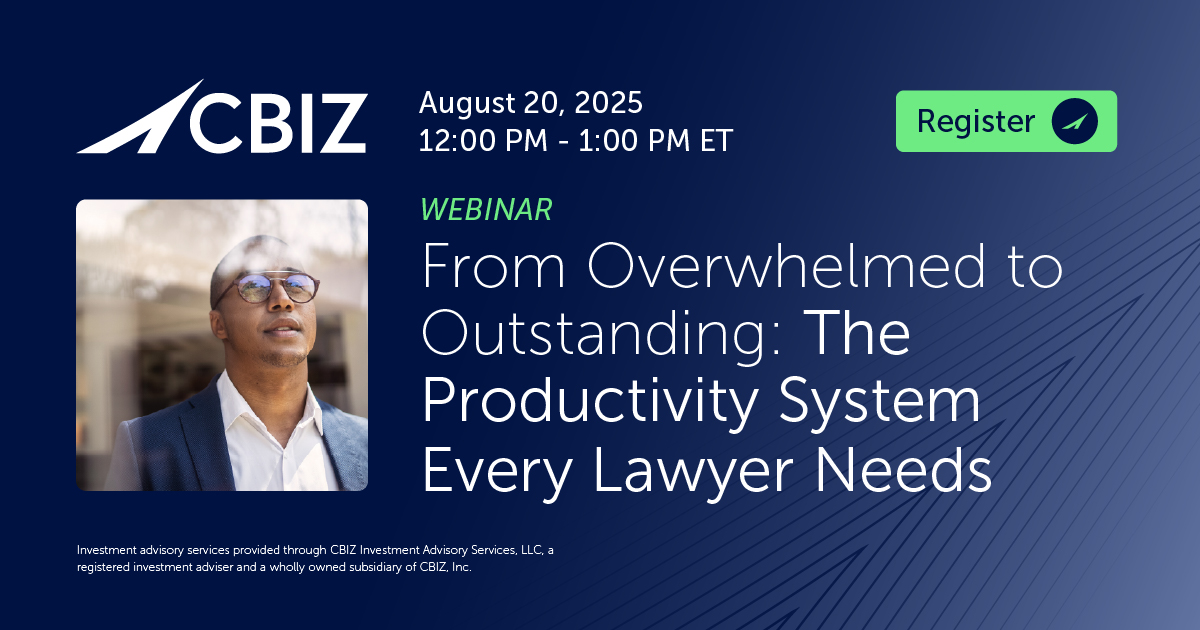 CBIZ

August 20, 2025
12:00 PM - 1:00 PM ET

Register

WEBINAR

From Overwhelmed to Outstanding: The Productivity System Every Lawyer Needs

Investment advisory services provided through CBIZ Investment Advisory Services, LLC, a registered investment adviser and a wholly owned subsidiary of CBIZ, Inc.